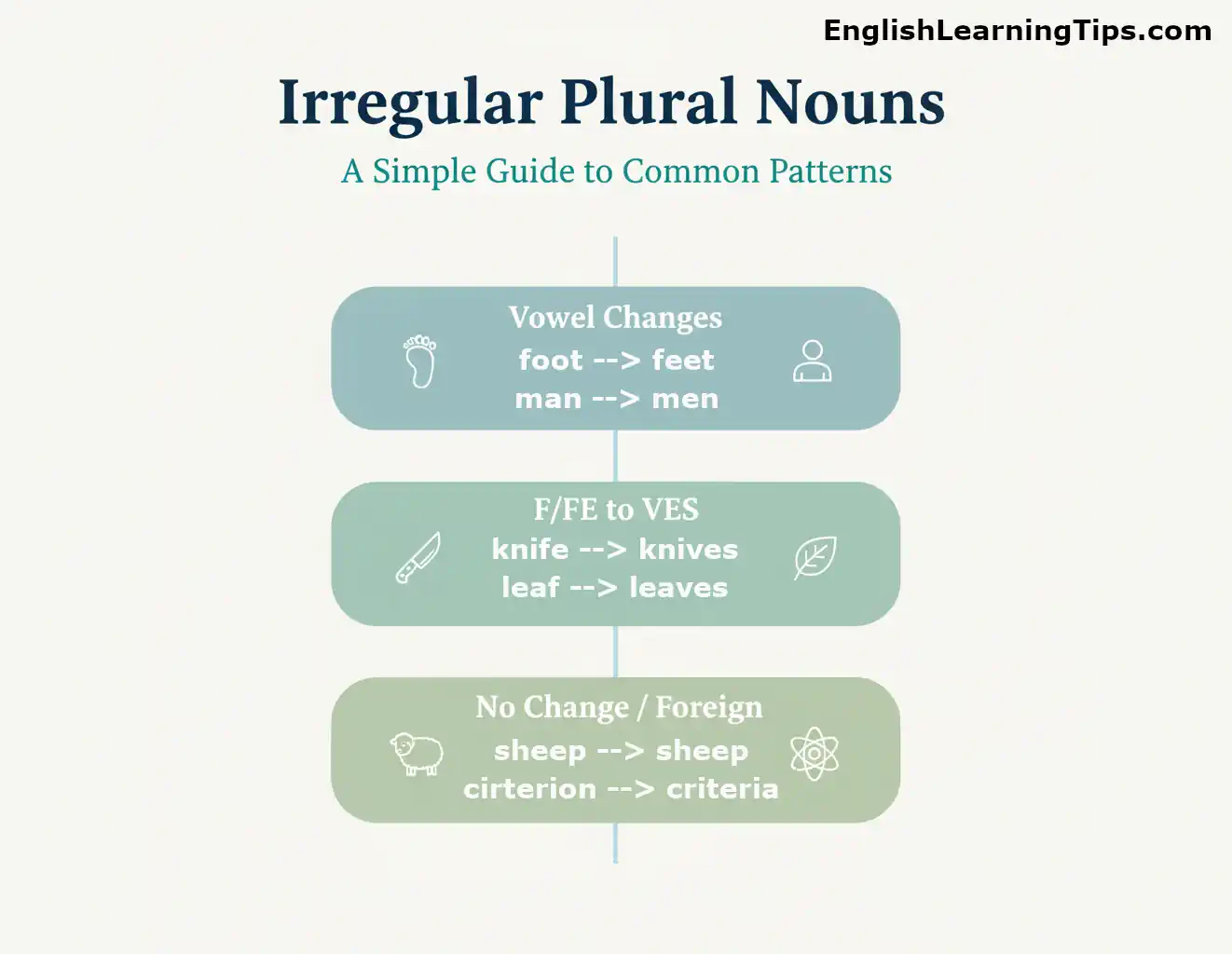 EnglishLearningTips.com

Irregular Plural Nouns

A Simple Guide to Common Patterns

Vowel Changes
foot --> feet
man --> men

F/FE to VES
knife --> knives
leaf --> leaves

No Change / Foreign
sheep --> sheep
cirterion --> criteria